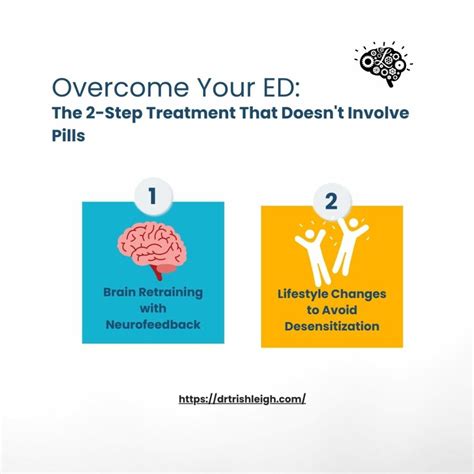 Overcome Your ED:
The 2-Step Treatment That Doesn't Involve Pills

1

Brain Retraining with Neurofeedback

2

Lifestyle Changes to Avoid Desensitization

https://drtrishleigh.com/